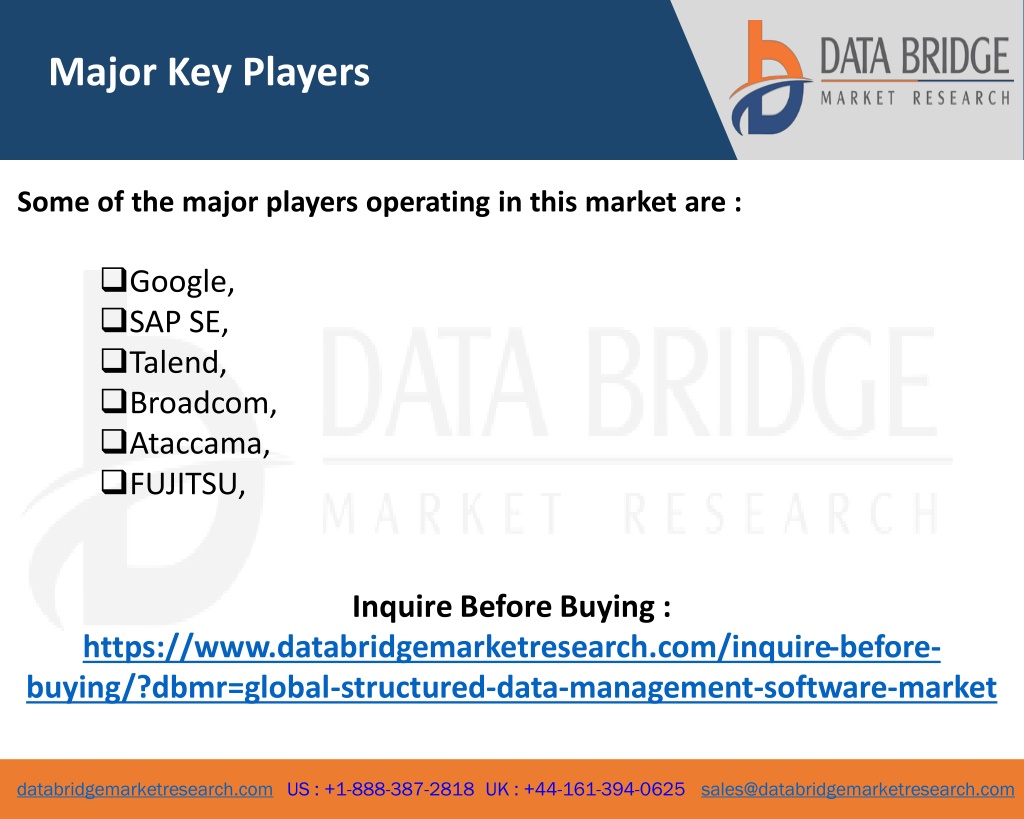 Major Key Players

DATA BRIDGE
MARKET RESEARCH

Some of the major players operating in this market are :

❑Google,
❑SAP SE,
❑Talend,
❑Broadcom,
❑Ataccama,
❑FUJITSU,

DATA BRIDGE
MARKET RESEARCH

Inquire Before Buying :
https://www.databridgemarketresearch.com/inquire-before-buying/?dbmr=global-structured-data-management-software-market

databridgemarketresearch.com US : +1-888-387-2818 UK : +44-161-394-0625 sales@databridgemarketresearch.com